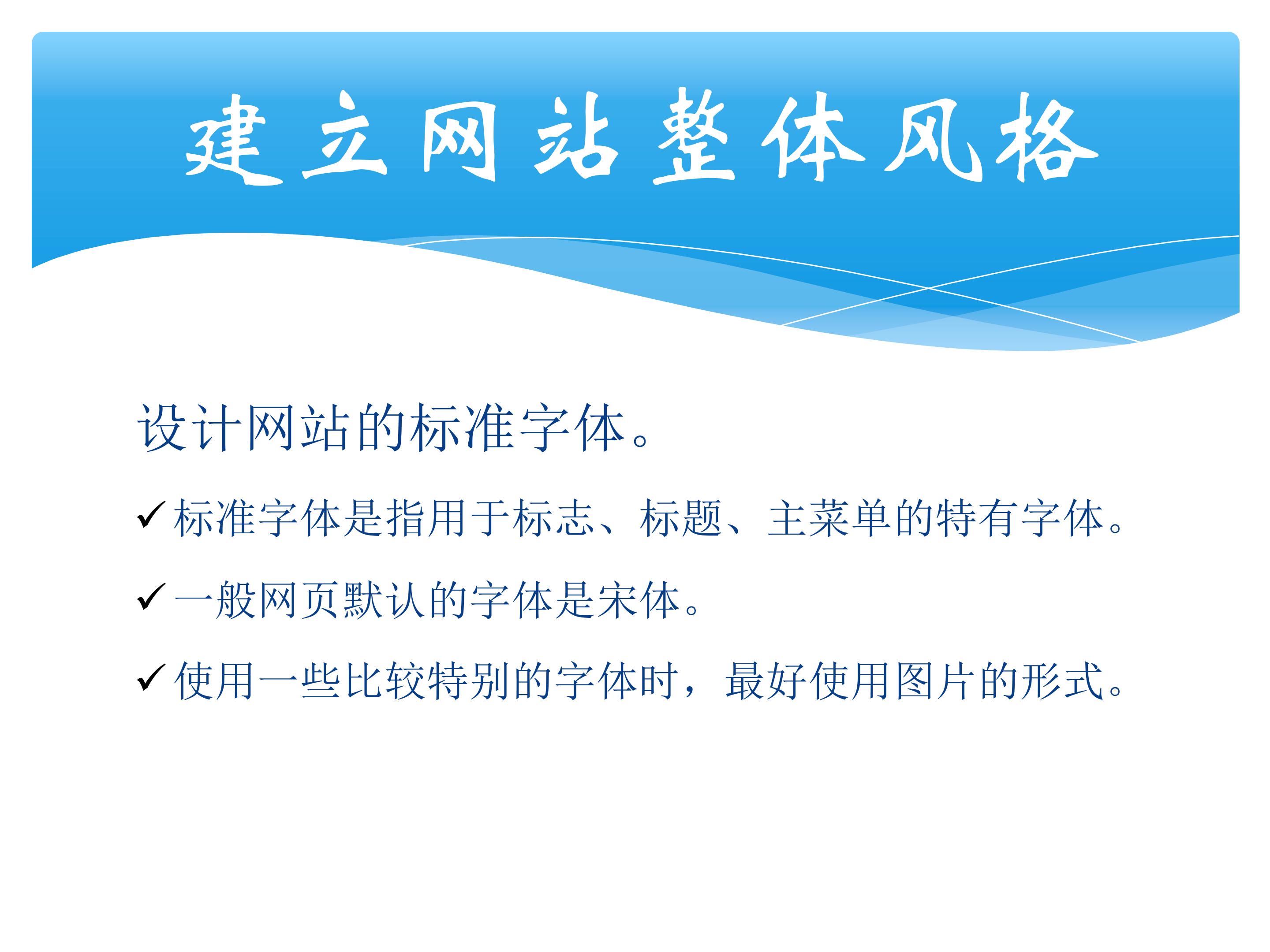 建立网站整体风格

设计网站的标准字体。

✓标准字体是指用于标志、标题、主菜单的特有字体。

✓一般网页默认的字体是宋体。

✓使用一些比较特别的字体时，最好使用图片的形式。